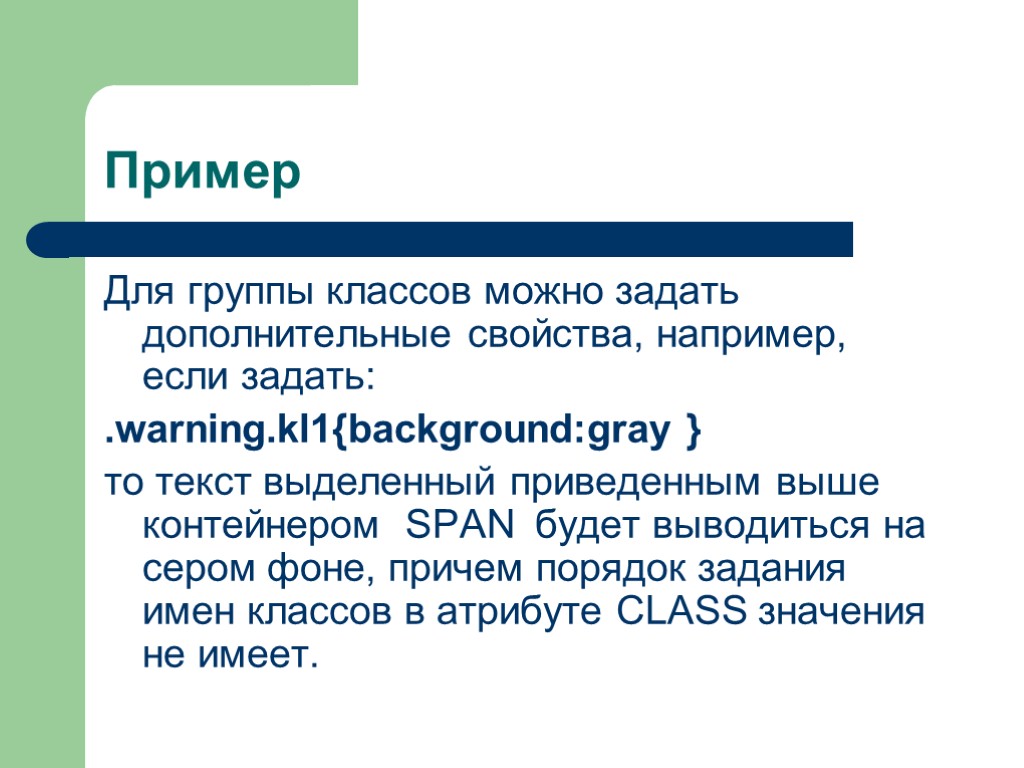 Пример

Для группы классов можно задать дополнительные свойства, например, если задать:

.warning.kl1{background:gray }

то текст выделенный приведенным выше контейнером SPAN будет выводиться на сером фоне, причем порядок задания имен классов в атрибуте CLASS значения не имеет.